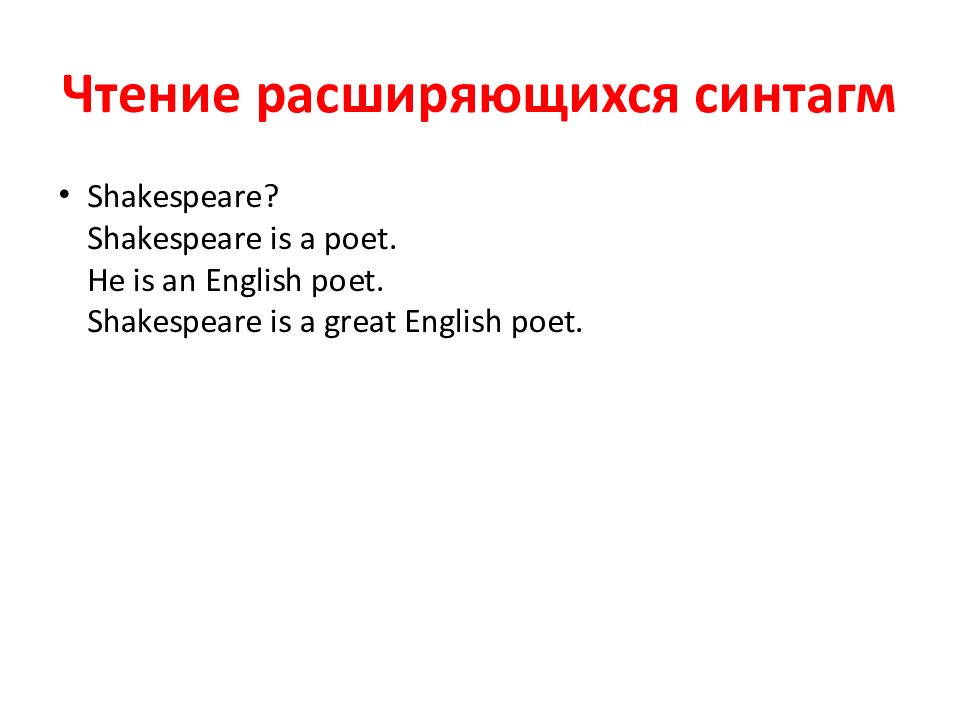 Чтение расширяющихся синтагм

• Shakespeare?
Shakespeare is a poet.
He is an English poet.
Shakespeare is a great English poet.